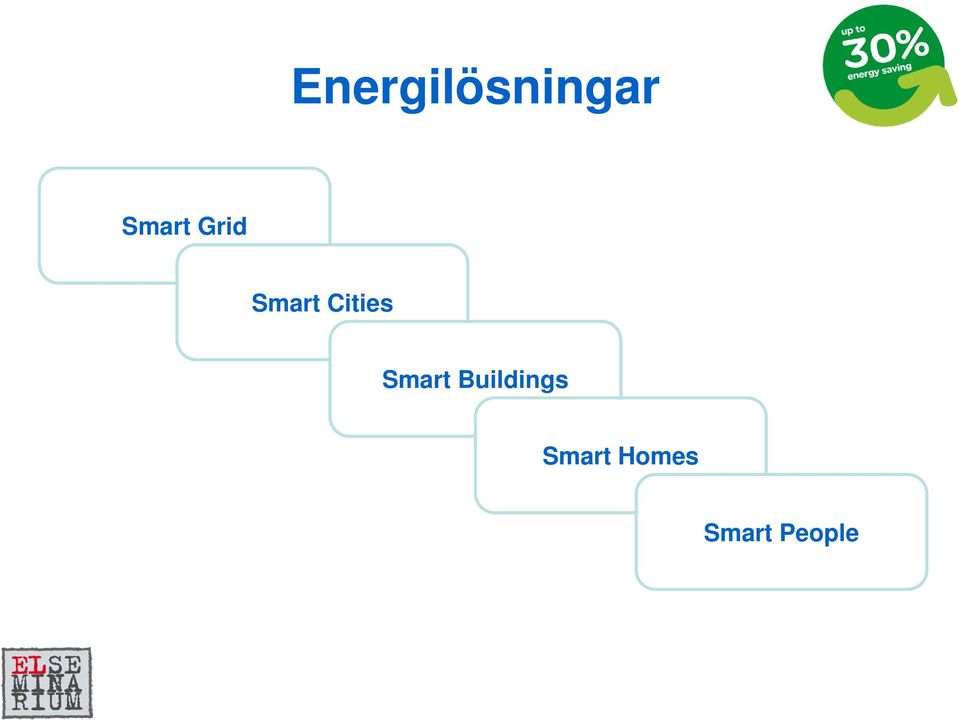 Energilösningar

up to
30%
energy saving

Smart Grid

Smart Cities

Smart Buildings

Smart Homes

Smart People

ELSE
MINA
RIUM